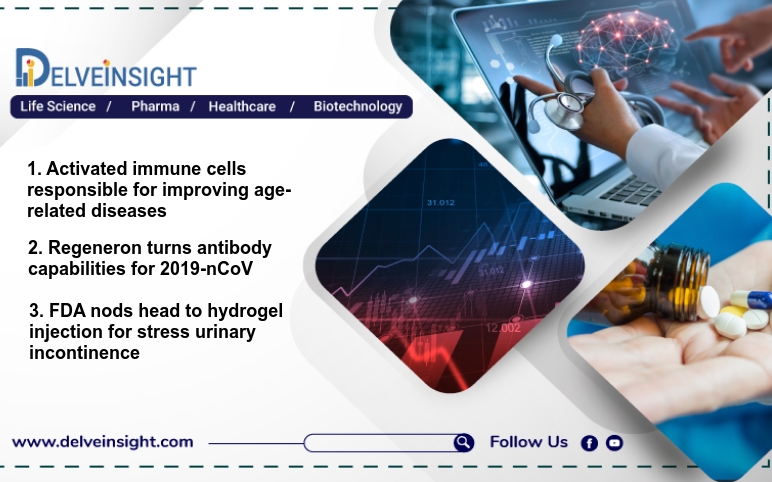 DELVEINSIGHT

Life Science / Pharma / Healthcare / Biotechnology

1. Activated immune cells responsible for improving age-related diseases

2. Regeneron turns antibody capabilities for 2019-nCoV

3. FDA nods head to hydrogel injection for stress urinary incontinence

31.012

31.012

12.002

www.delveinsight.com

Follow Us